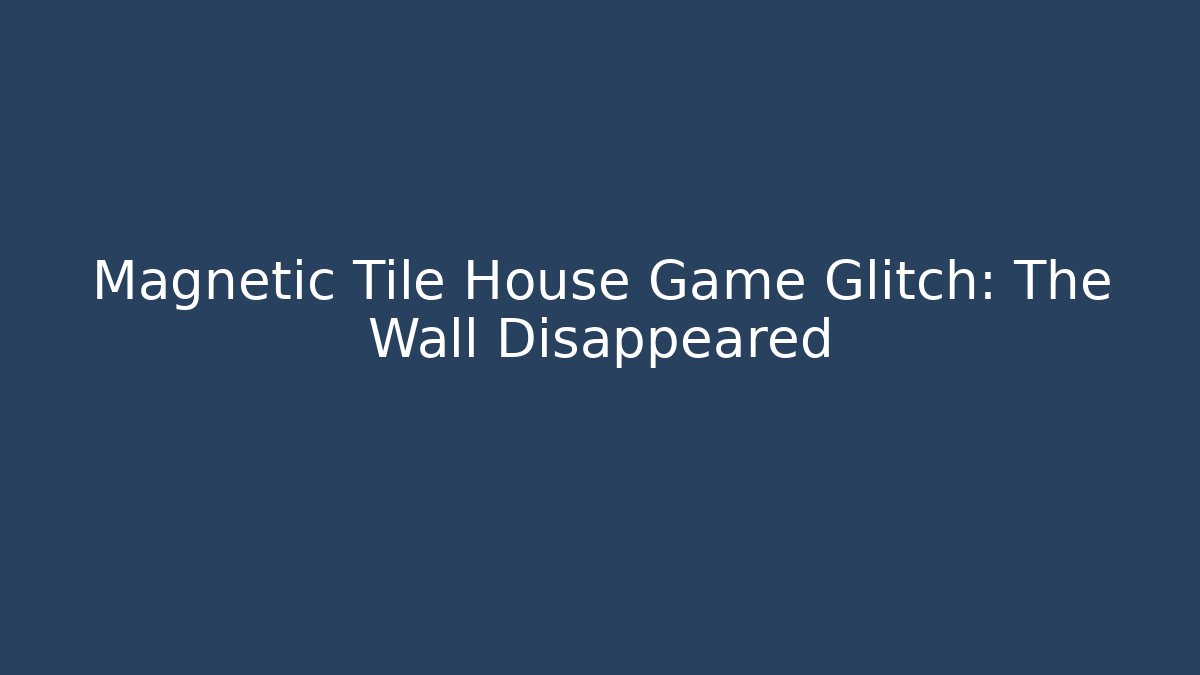 Magnetic Tile House Game Glitch: The Wall Disappeared